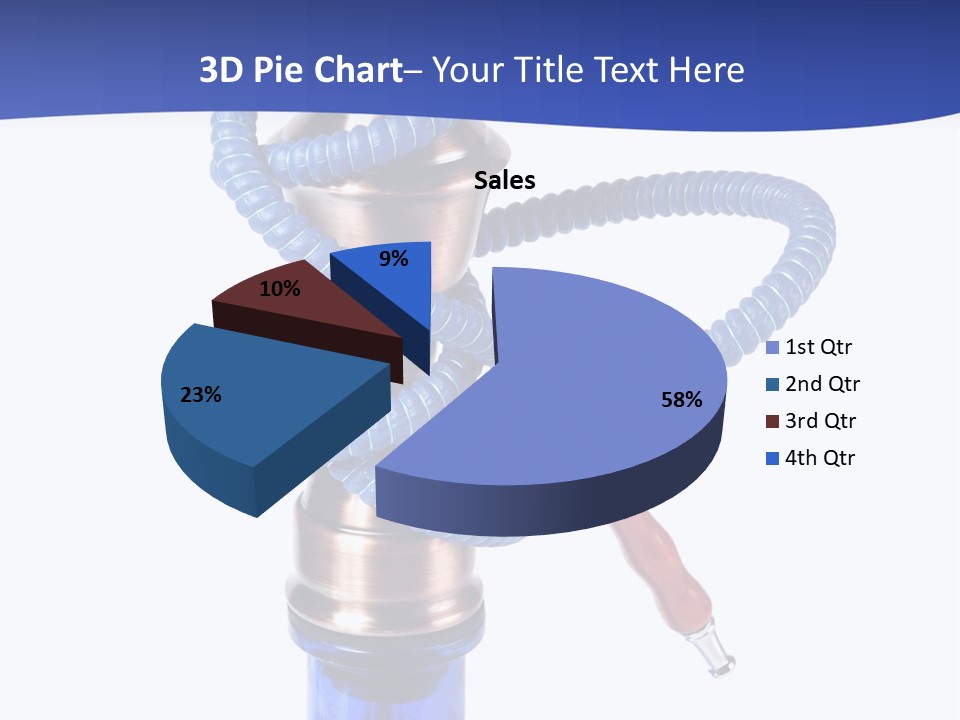 3D Pie Chart– Your Title Text Here

Sales

9%

10%

23%

58%

1st Qtr
2nd Qtr
3rd Qtr
4th Qtr